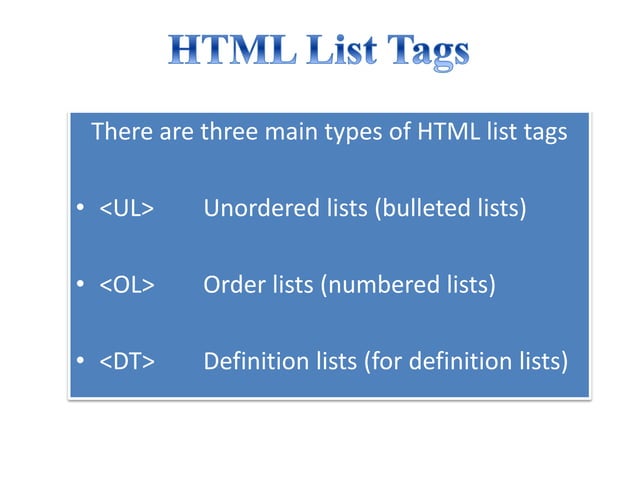 HTML List Tags

There are three main types of HTML list tags

• <UL> Unordered lists (bulleted lists)

• <OL> Order lists (numbered lists)

• <DT> Definition lists (for definition lists)